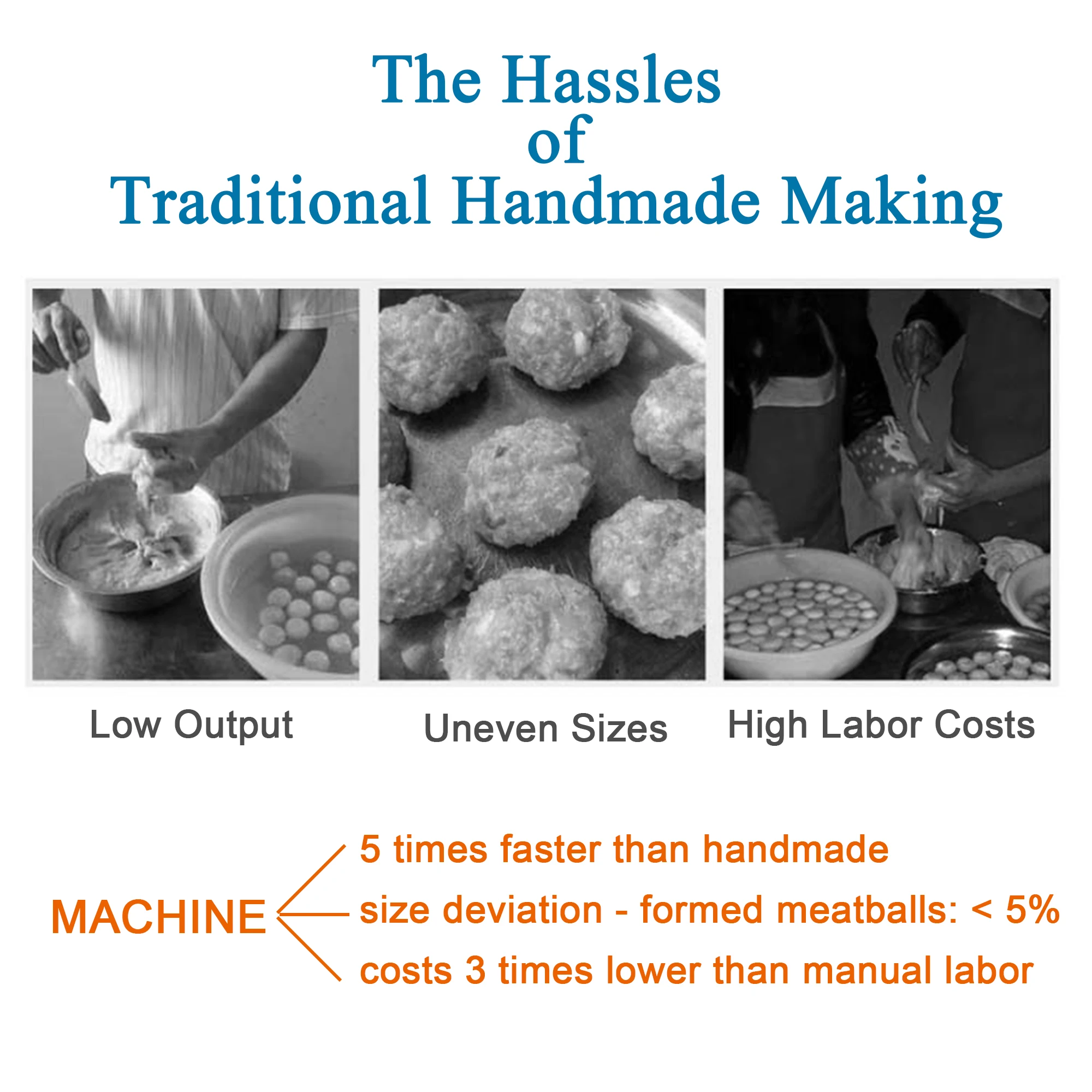 The Hassles
of
Traditional Handmade Making

Low Output

Uneven Sizes

High Labor Costs

MACHINE

5 times faster than handmade

size deviation - formed meatballs: < 5%

costs 3 times lower than manual labor